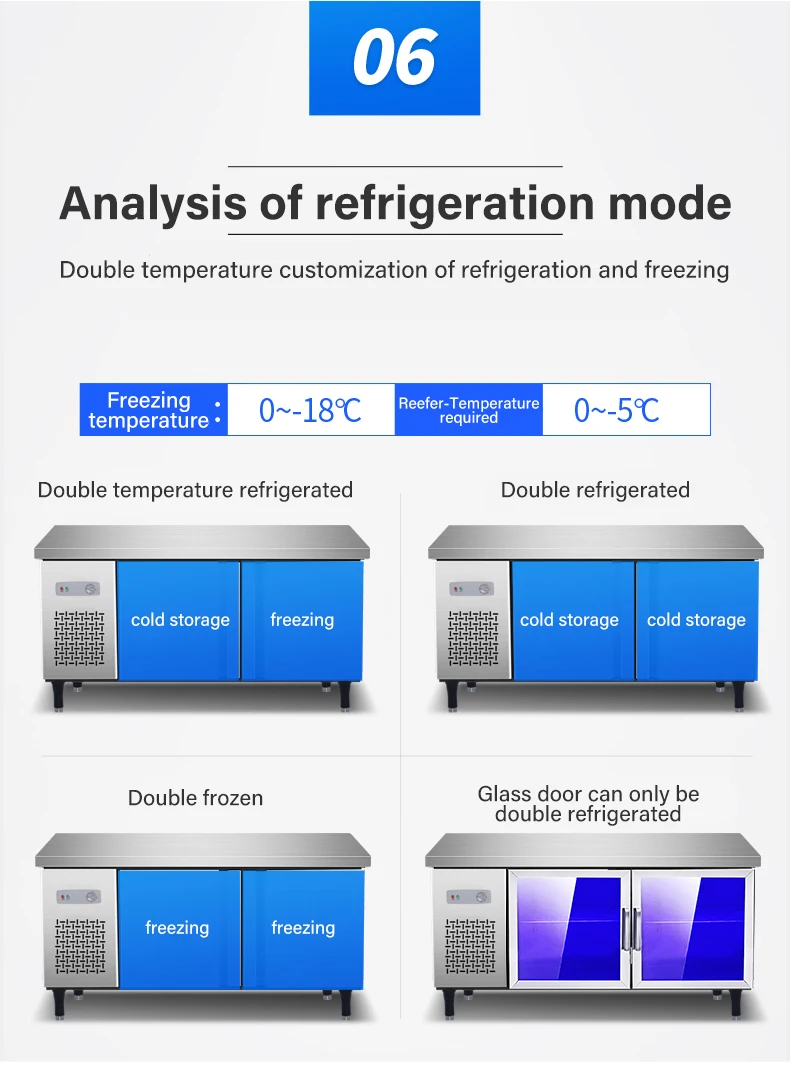 06

Analysis of refrigeration mode

Double temperature customization of refrigeration and freezing

| Freezing temperature | 0~-18℃ | Reefer-Temperature required | 0~-5℃ |
|---|---|---|---|

Double temperature refrigerated

cold storage

freezing

Double refrigerated

cold storage

cold storage

Double frozen

freezing

freezing

Glass door can only be double refrigerated